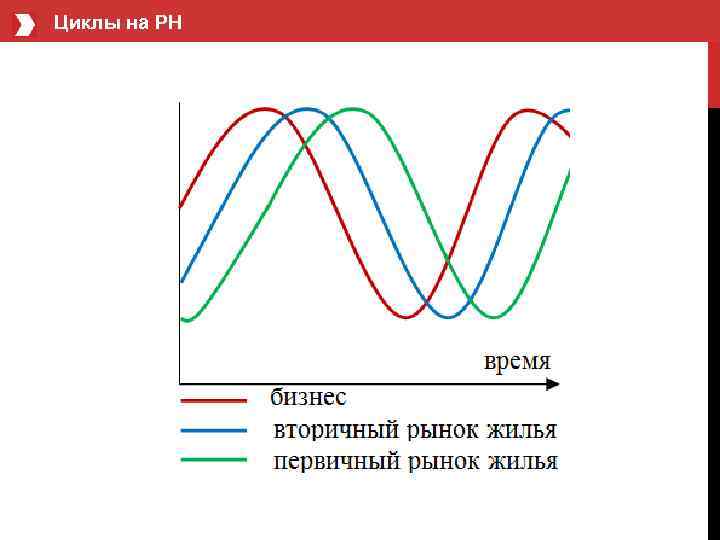 Циклы на РН

время

бизнес
вторичный рынок жилья
первичный рынок жилья